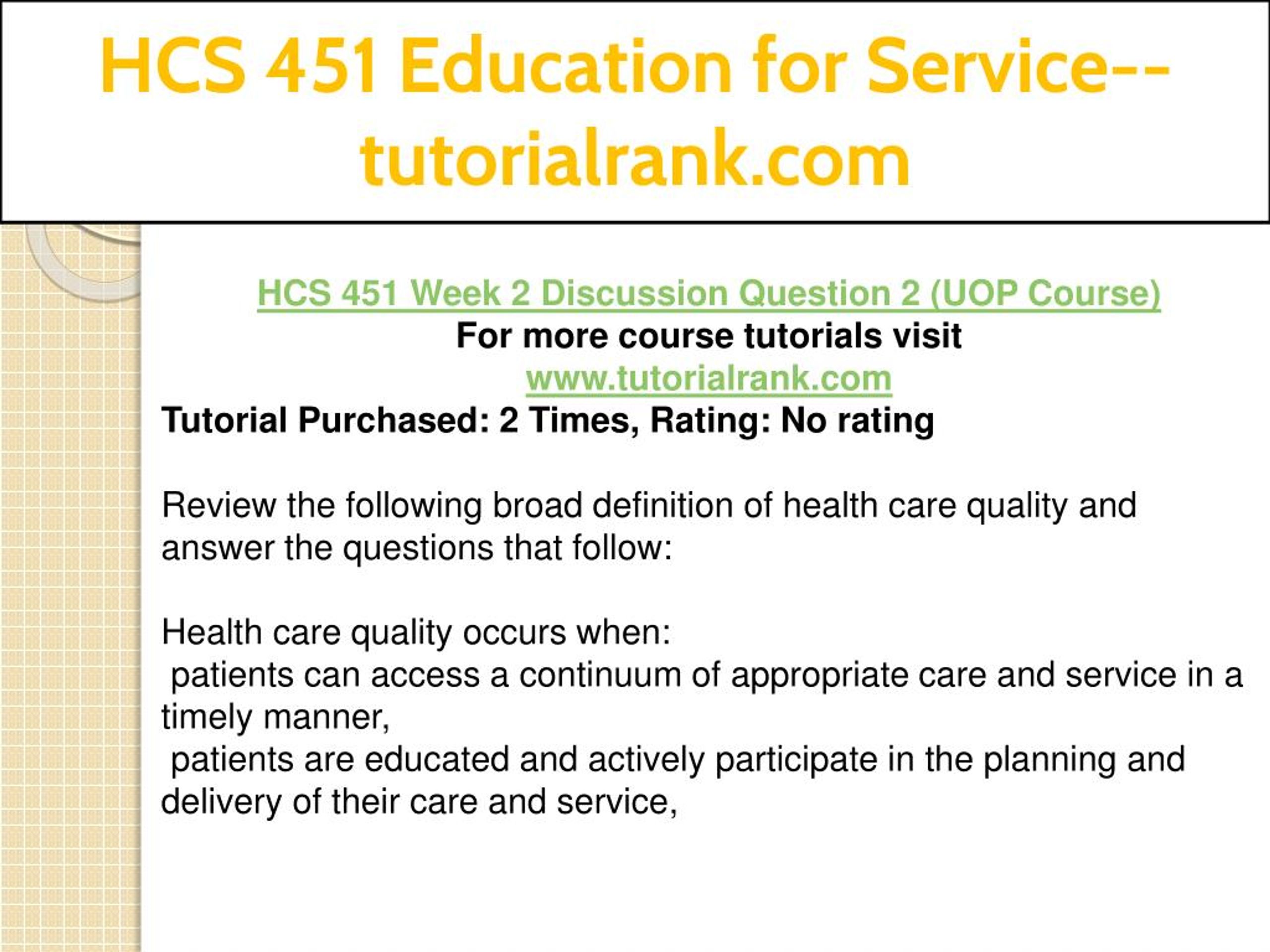 HCS 451 Education for Service--tutorialrank.com

HCS 451 Week 2 Discussion Question 2 (UOP Course)
For more course tutorials visit
www.tutorialrank.com
Tutorial Purchased: 2 Times, Rating: No rating

Review the following broad definition of health care quality and answer the questions that follow:

Health care quality occurs when:
patients can access a continuum of appropriate care and service in a timely manner,
patients are educated and actively participate in the planning and delivery of their care and service,